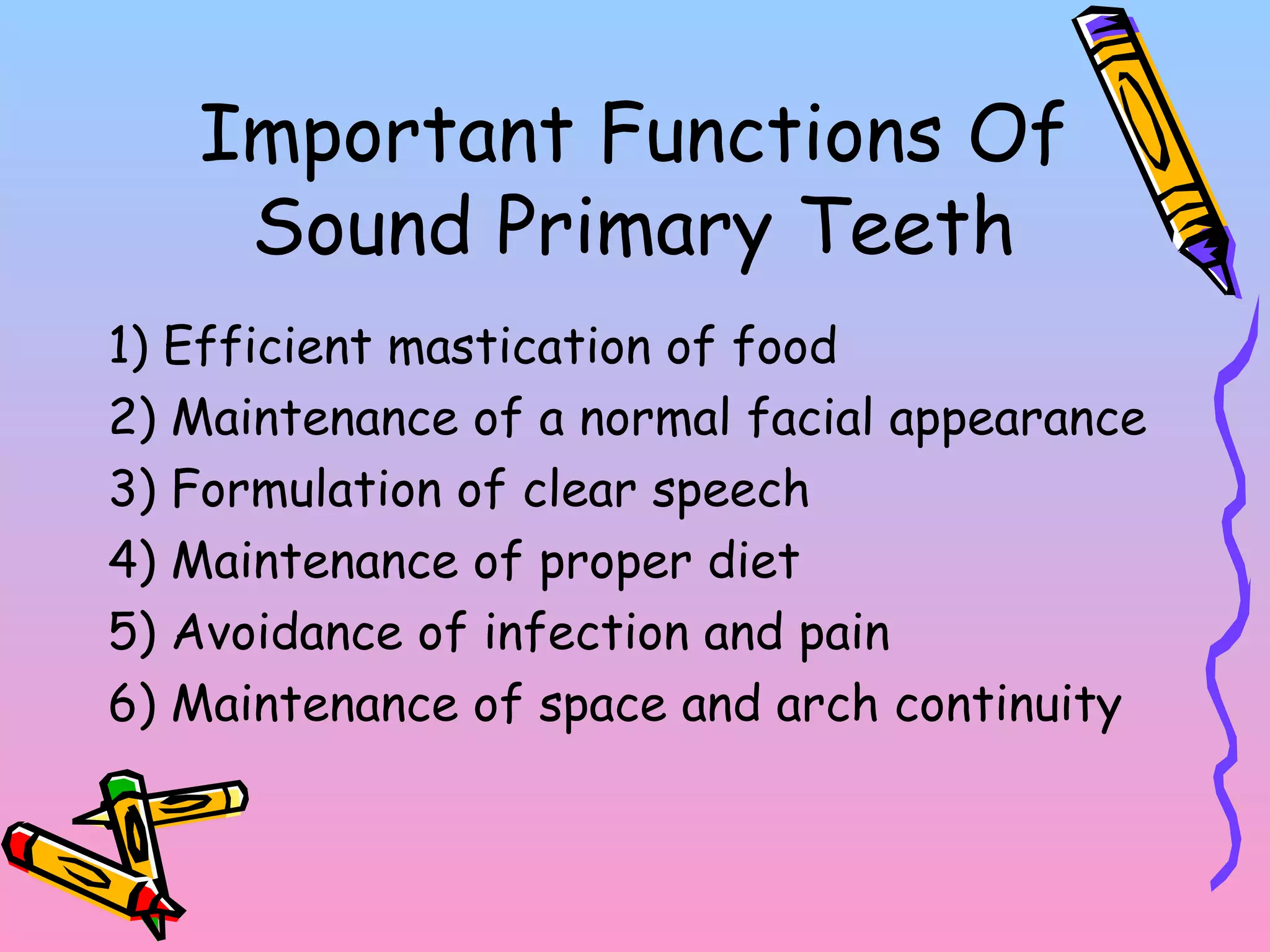 Important Functions Of Sound Primary Teeth

1) Efficient mastication of food
2) Maintenance of a normal facial appearance
3) Formulation of clear speech
4) Maintenance of proper diet
5) Avoidance of infection and pain
6) Maintenance of space and arch continuity